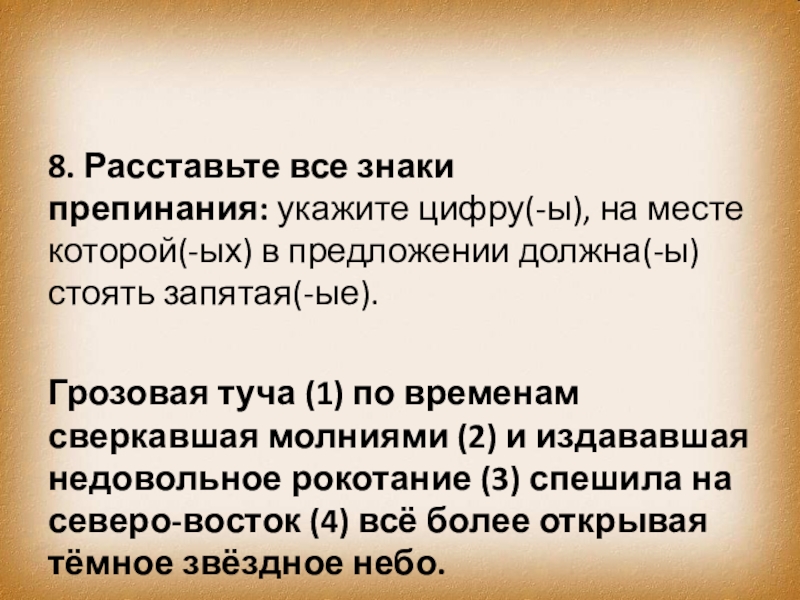 8. Расставьте все знаки препинания: укажите цифру(-ы), на месте которой(-ых) в предложении должна(-ы) стоять запятая(-ые).

Грозовая туча (1) по временам сверкавшая молниями (2) и издававшая недовольное рокотание (3) спешила на северо-восток (4) всё более открывая тёмное звёздное небо.